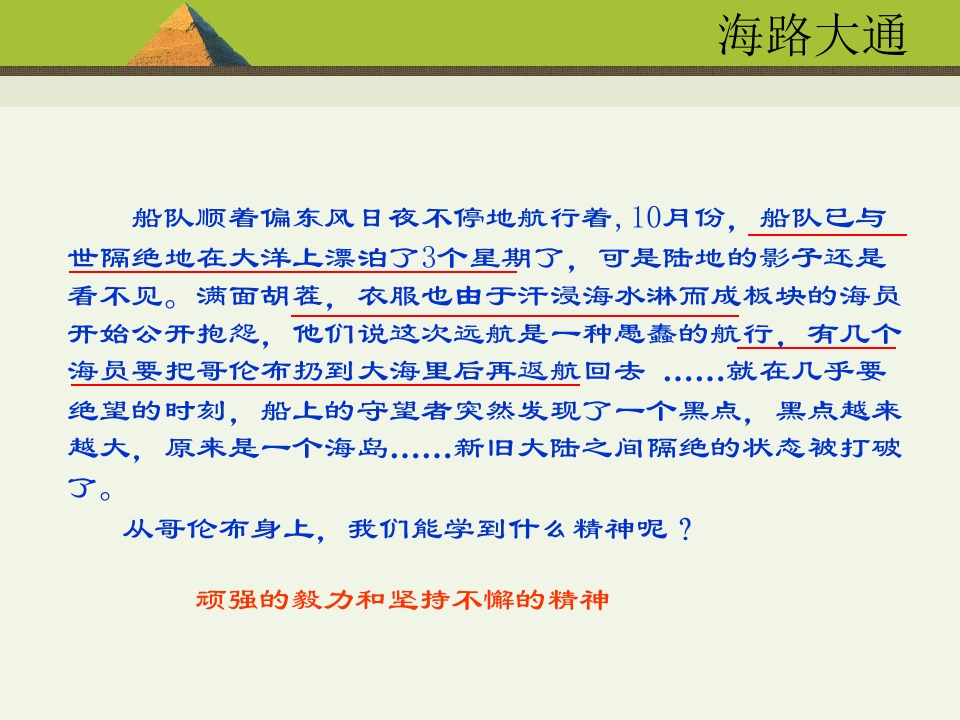 海路大通

船队顺着偏东风日夜不停地航行着，10月份，船队已与世隔绝地在大洋上漂泊了3个星期了，可是陆地的影子还是看不见。满面胡茬，衣服也由于汗浸海水淋而成板块的海员开始公开抱怨，他们说这次远航是一种愚蠢的航行，有几个海员要把哥伦布扔到大海里后再返航回去……就在几乎要绝望的时刻，船上的守望者突然发现了一个黑点，黑点越来越大，原来是一个海岛……新旧大陆之间隔绝的状态被打破了。

从哥伦布身上，我们能学到什么精神呢？

顽强的毅力和坚持不懈的精神